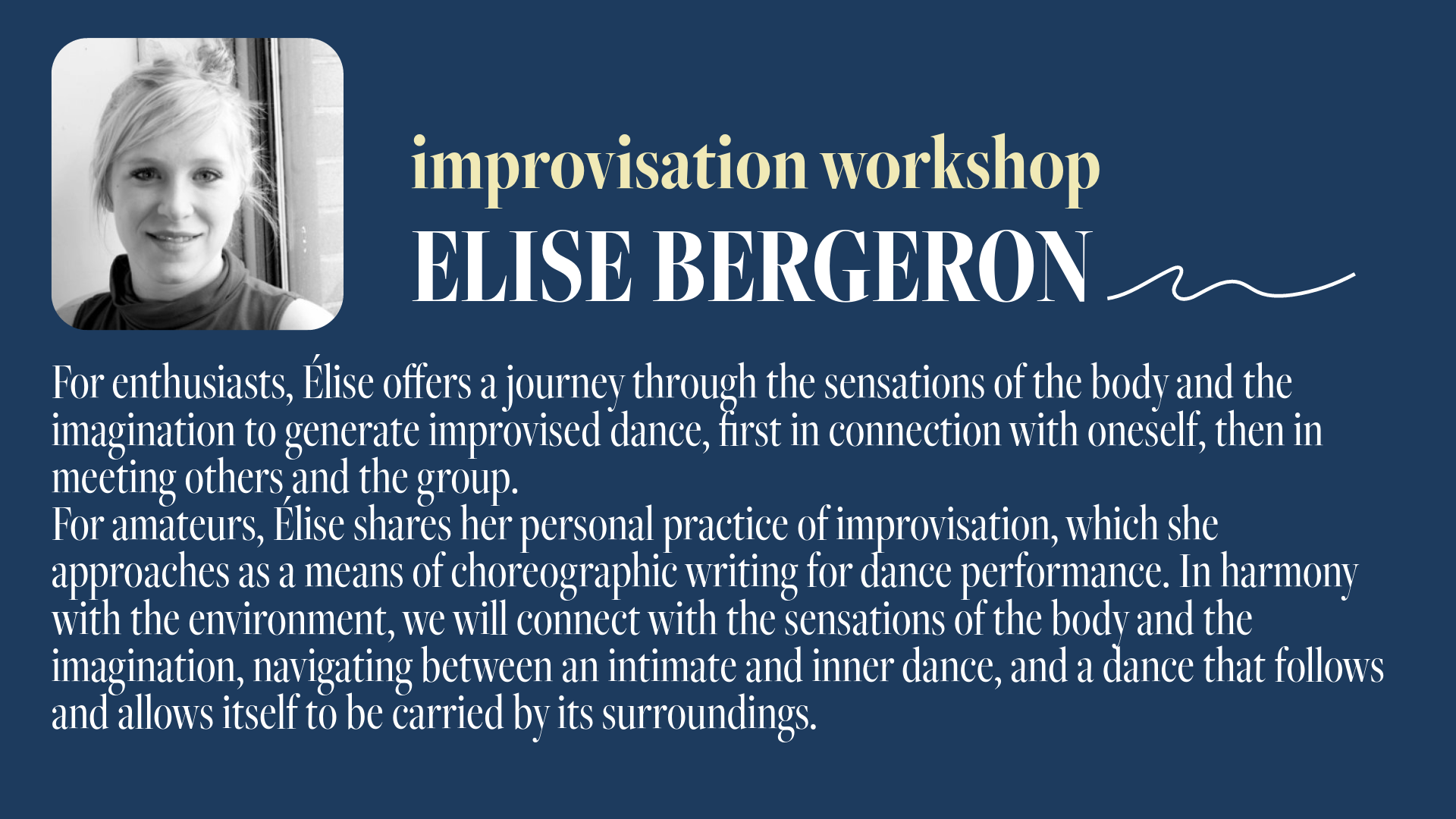 improvisation workshop
ELISE BERGERON

For enthusiasts, Élise offers a journey through the sensations of the body and the imagination to generate improvised dance, first in connection with oneself, then in meeting others and the group.
For amateurs, Élise shares her personal practice of improvisation, which she approaches as a means of choreographic writing for dance performance. In harmony with the environment, we will connect with the sensations of the body and the imagination, navigating between an intimate and inner dance, and a dance that follows and allows itself to be carried by its surroundings.